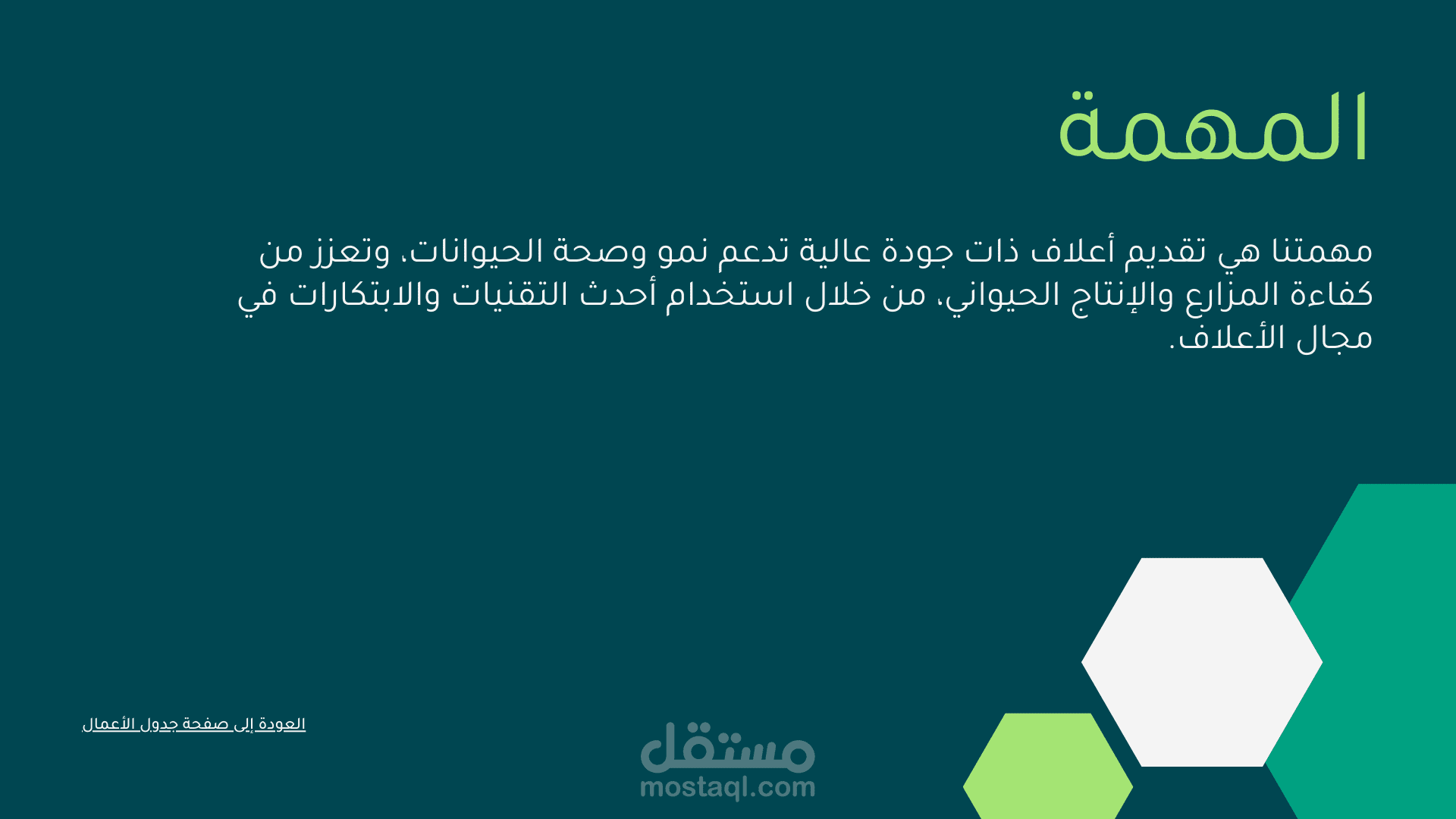 المهمة

مهمتنا هي تقديم أعلاف ذات جودة عالية تدعم نمو وصحة الحيوانات، وتعزز من كفاءة المزارع والإنتاج الحيواني، من خلال استخدام أحدث التقنيات والابتكارات في مجال الأعلاف.

العودة إلى صفحة جدول الأعمال

مستقل
mostaql.com